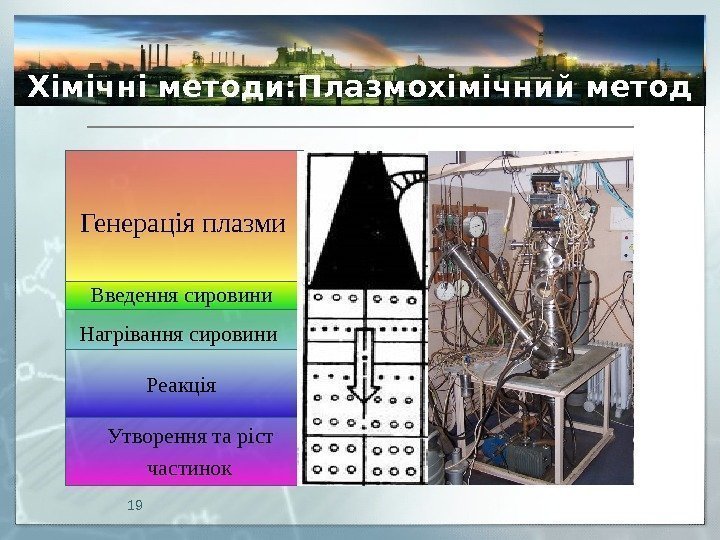 Хімічні методи:Плазмохімічний метод

Генерація плазми

Введення сировини

Нагрівання сировини

Реакція

Утворення та ріст частинок

19